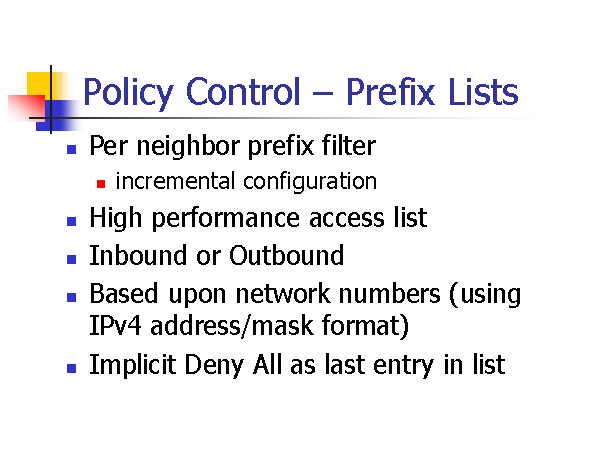 Policy Control – Prefix Lists

- Per neighbor prefix filter
  - incremental configuration
- High performance access list
- Inbound or Outbound
- Based upon network numbers (using IPv4 address/mask format)
- Implicit Deny All as last entry in list